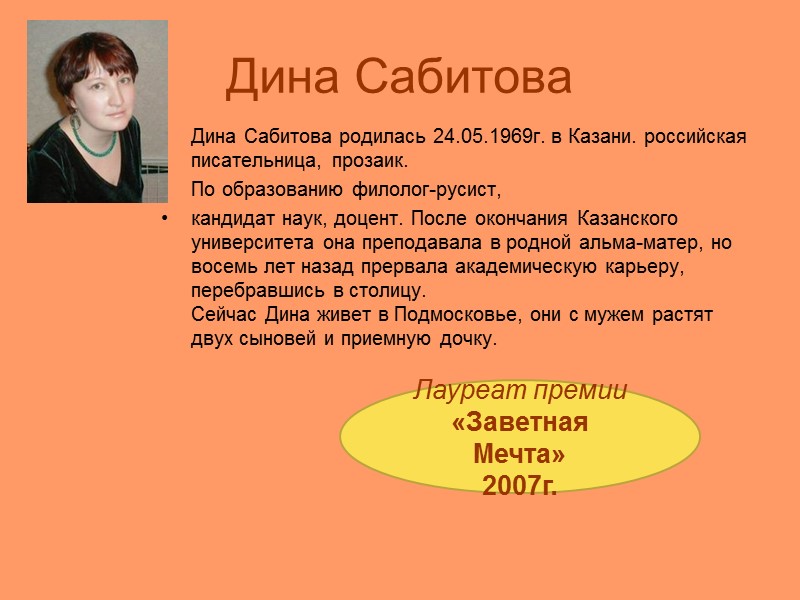 Дина Сабитова

Дина Сабитова родилась 24.05.1969г. в Казани. российская писательница, прозаик.

По образованию филолог-русист,

• кандидат наук, доцент. После окончания Казанского университета она преподавала в родной альма-матер, но восемь лет назад прервала академическую карьеру, перебравшись в столицу.
Сейчас Дина живет в Подмосковье, они с мужем растят двух сыновей и приемную дочку.

Лауреат премии «Заветная Мечта» 2007г.